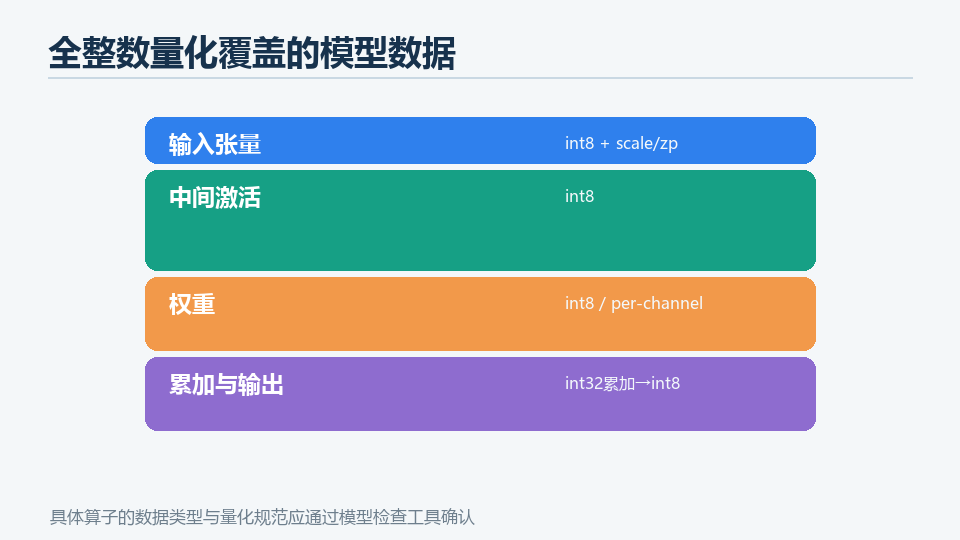 全整数量化覆盖的模型数据

输入张量 int8 + scale/zp

中间激活 int8

权重 int8 / per-channel

累加与输出 int32累加→int8

具体算子的数据类型与量化规范应通过模型检查工具确认